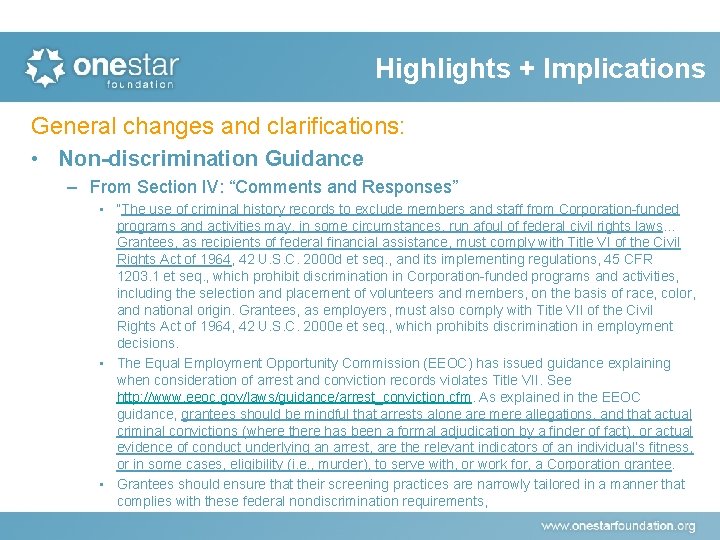 onestar foundation

Highlights + Implications

General changes and clarifications:

• Non-discrimination Guidance

– From Section IV: "Comments and Responses"

▪ "The use of criminal history records to exclude members and staff from Corporation-funded programs and activities may, in some circumstances, run afoul of federal civil rights laws... Grantees, as recipients of federal financial assistance, must comply with Title VI of the Civil Rights Act of 1964, 42 U.S.C. 2000d et seq., and its implementing regulations, 45 CFR 1203.1 et seq., which prohibit discrimination in Corporation-funded programs and activities, including the selection and placement of volunteers and members, on the basis of race, color, and national origin. Grantees, as employers, must also comply with Title VII of the Civil Rights Act of 1964, 42 U.S.C. 2000e et seq., which prohibits discrimination in employment decisions.

▪ The Equal Employment Opportunity Commission (EEOC) has issued guidance explaining when consideration of arrest and conviction records violates Title VII. See http://www.eeoc.gov/laws/guidance/arrest_conviction.cfm. As explained in the EEOC guidance, grantees should be mindful that arrests alone are mere allegations, and that actual criminal convictions (where there has been a formal adjudication by a finder of fact), or actual evidence of conduct underlying an arrest, are the relevant indicators of an individual's fitness, or in some cases, eligibility (i.e., murder), to serve with, or work for, a Corporation grantee.

▪ Grantees should ensure that their screening practices are narrowly tailored in a manner that complies with these federal nondiscrimination requirements,

www.onestarfoundation.org